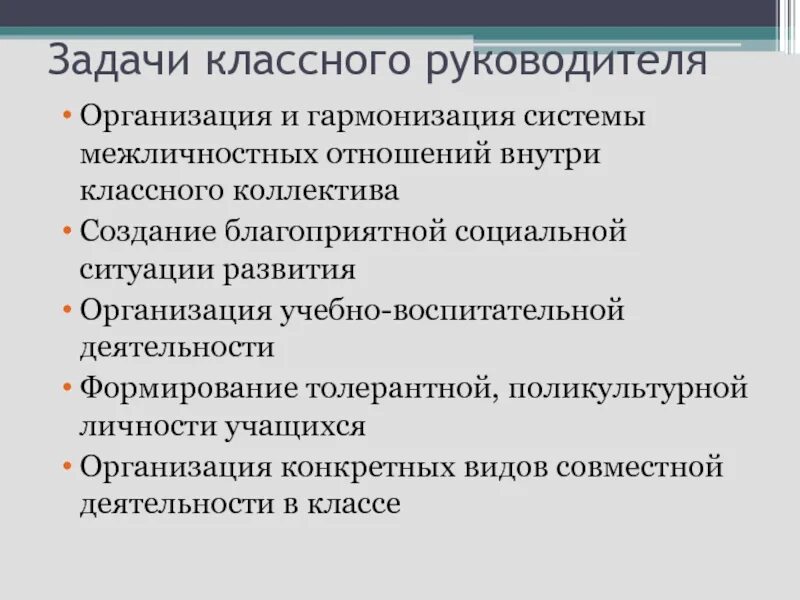 Задачи классного руководителя

• Организация и гармонизация системы межличностных отношений внутри классного коллектива
• Создание благоприятной социальной ситуации развития
• Организация учебно-воспитательной деятельности
• Формирование толерантной, поликультурной личности учащихся
• Организация конкретных видов совместной деятельности в классе